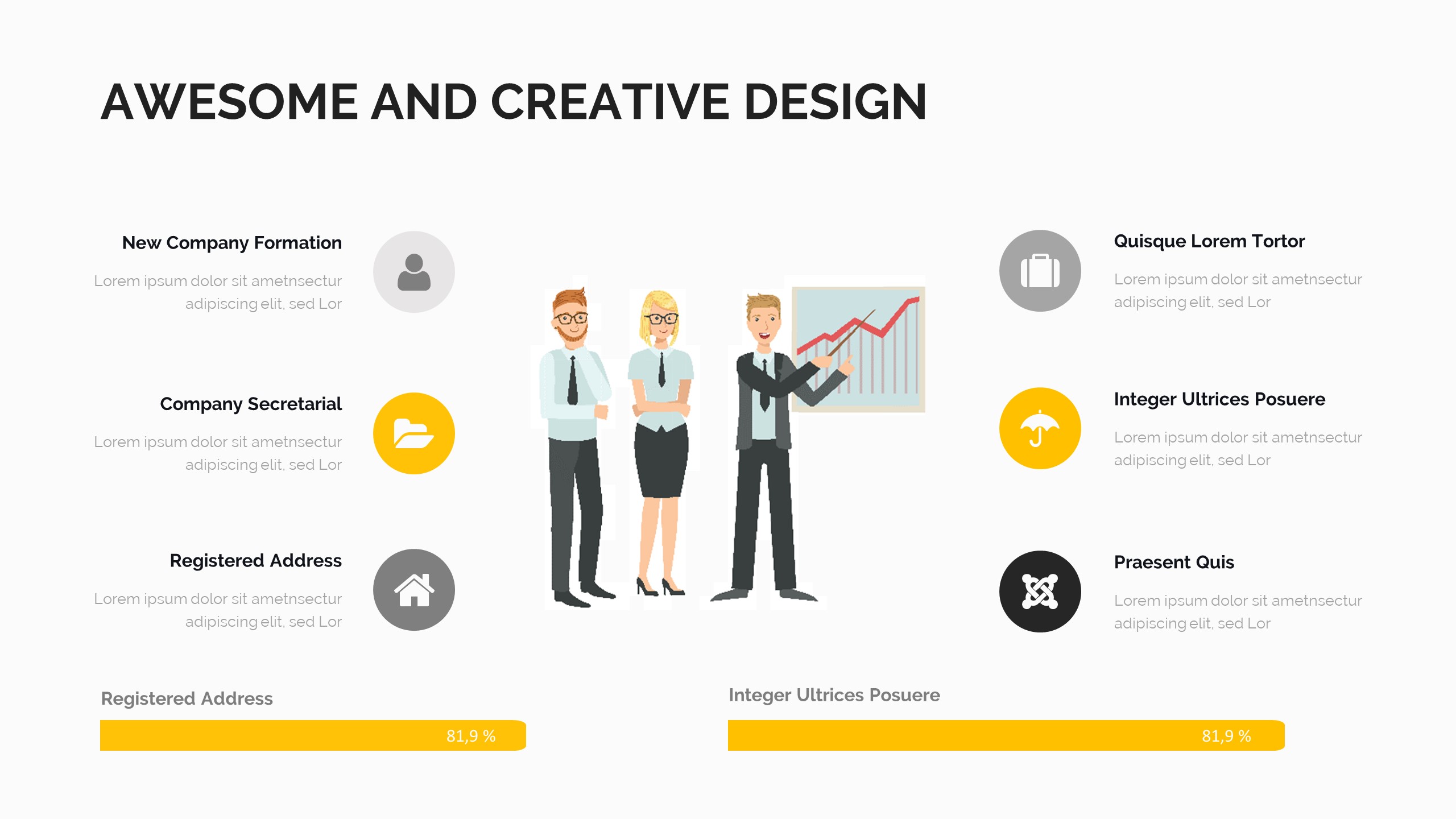 AWESOME AND CREATIVE DESIGN

New Company Formation

Lorem ipsum dolor sit ametnsectur adipiscing elit, sed Lor

Company Secretarial

Lorem ipsum dolor sit ametnsectur adipiscing elit, sed Lor

Registered Address

Lorem ipsum dolor sit ametnsectur adipiscing elit, sed Lor

Quisque Lorem Tortor

Lorem ipsum dolor sit ametnsectur adipiscing elit, sed Lor

Integer Ultrices Posuere

Lorem ipsum dolor sit ametnsectur adipiscing elit, sed Lor

Praesent Quis

Lorem ipsum dolor sit ametnsectur adipiscing elit, sed Lor

Registered Address

81,9 %

Integer Ultrices Posuere

81,9 %